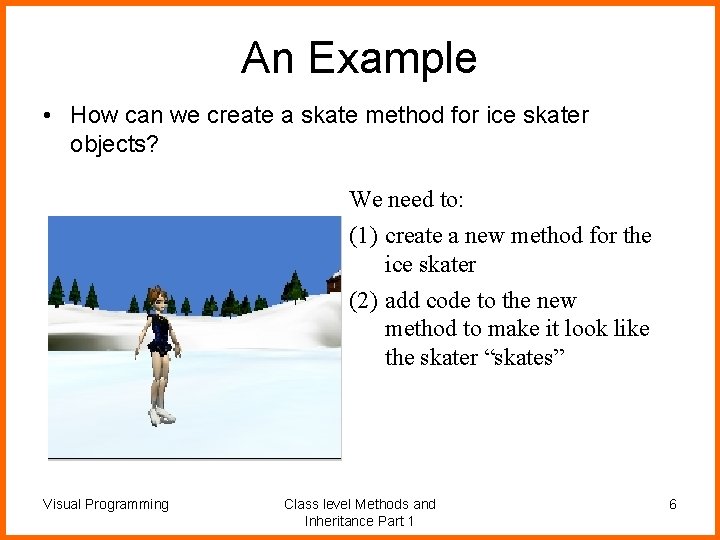 An Example

• How can we create a skate method for ice skater objects?

We need to:

(1) create a new method for the ice skater

(2) add code to the new method to make it look like the skater “skates”

Visual Programming

Class level Methods and Inheritance Part 1

6